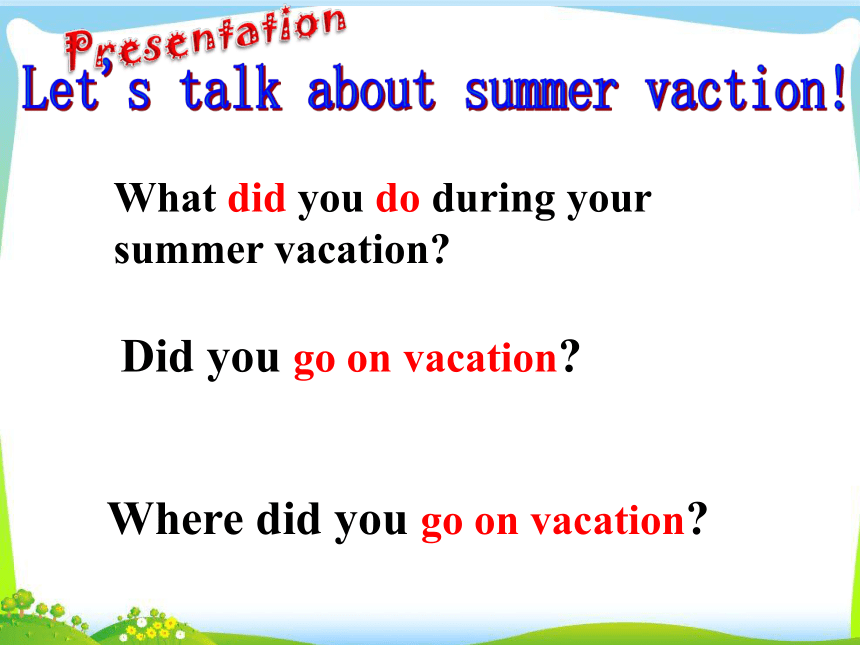 Presentation

Let's talk about summer vaction!

What did you do during your summer vacation?

Did you go on vacation?

Where did you go on vacation?